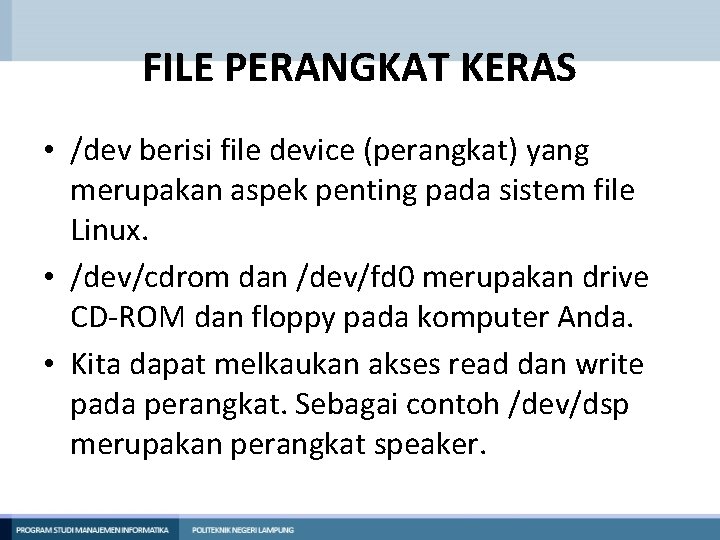 FILE PERANGKAT KERAS

• /dev berisi file device (perangkat) yang merupakan aspek penting pada sistem file Linux.

• /dev/cdrom dan /dev/fd0 merupakan drive CD-ROM dan floppy pada komputer Anda.

• Kita dapat melkaukan akses read dan write pada perangkat. Sebagai contoh /dev/dsp merupakan perangkat speaker.

PROGRAM STUDI MANAJEMEN INFORMATIKA POLITEKNIK NEGERI LAMPUNG